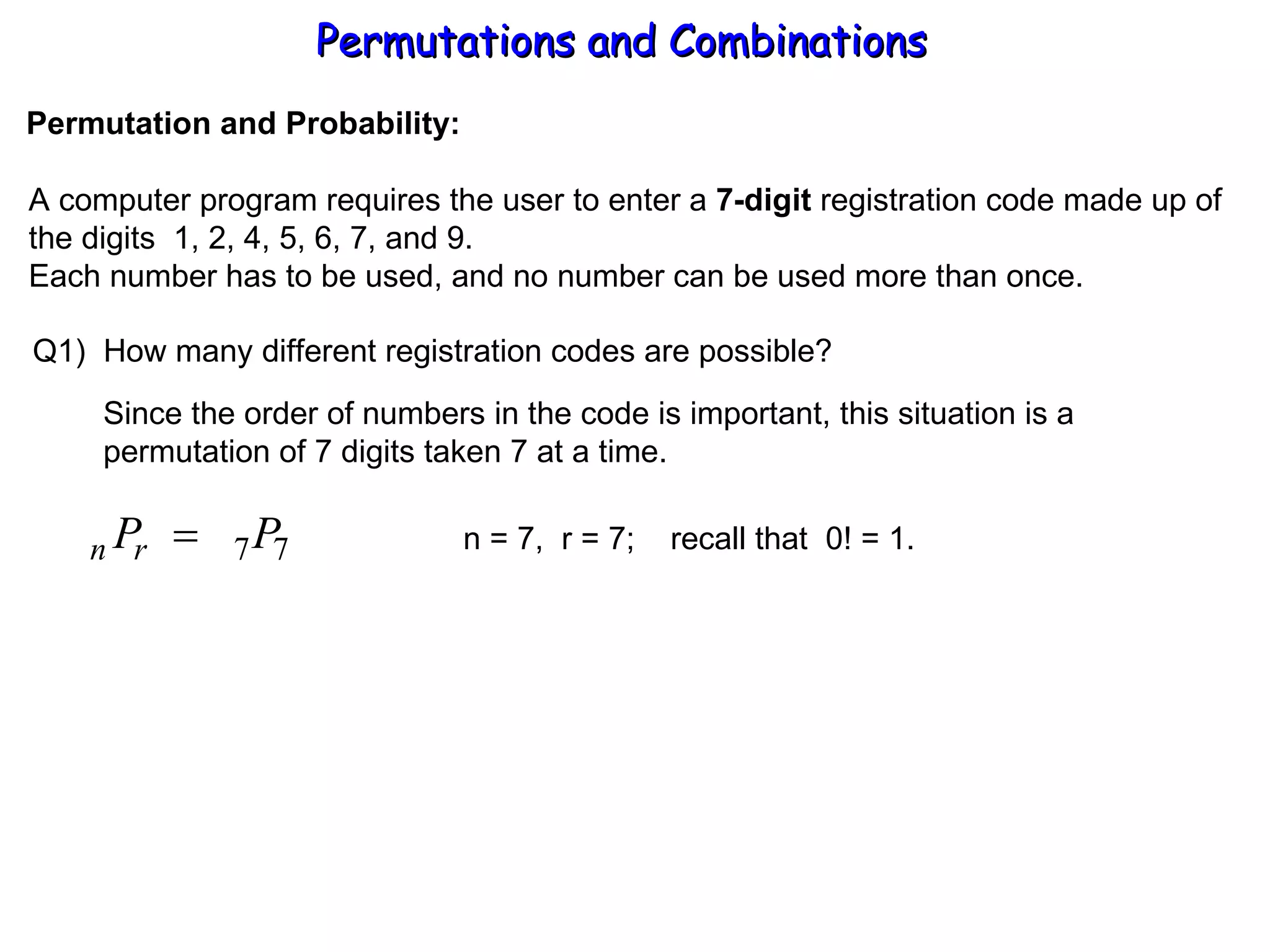 Permutations and Combinations

Permutation and Probability:

A computer program requires the user to enter a 7-digit registration code made up of the digits 1, 2, 4, 5, 6, 7, and 9.
Each number has to be used, and no number can be used more than once.

Q1) How many different registration codes are possible?

Since the order of numbers in the code is important, this situation is a permutation of 7 digits taken 7 at a time.

${}_nP_r = {}_7P_7$ n = 7, r = 7; recall that 0! = 1.